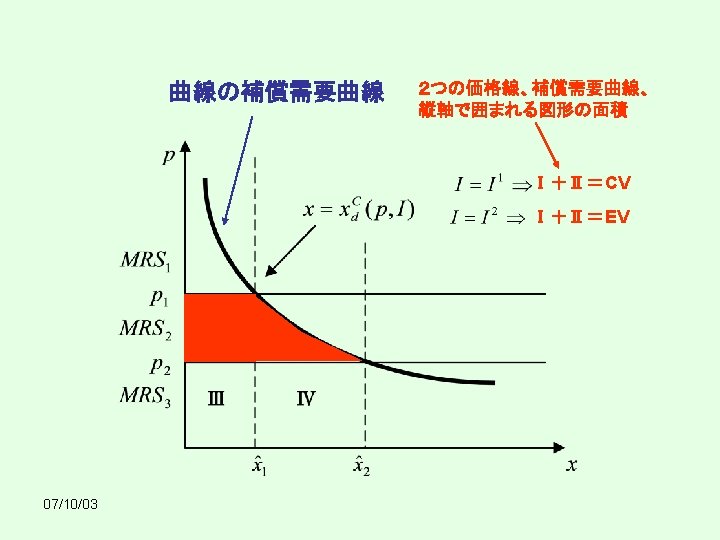 曲線の補償需要曲線

2つの価格線、補償需要曲線、縦軸で囲まれる図形の面積

$I = I^1 \Rightarrow$ Ⅰ＋Ⅱ＝CV

$I = I^2 \Rightarrow$ Ⅰ＋Ⅱ＝EV

$p$

$x = x_d^C(p, I)$

$MRS_1$

$p_1$

$MRS_2$

$p_2$

$MRS_3$

Ⅲ

Ⅳ

$\hat{x}_1$

$\hat{x}_2$

$x$

07/10/03